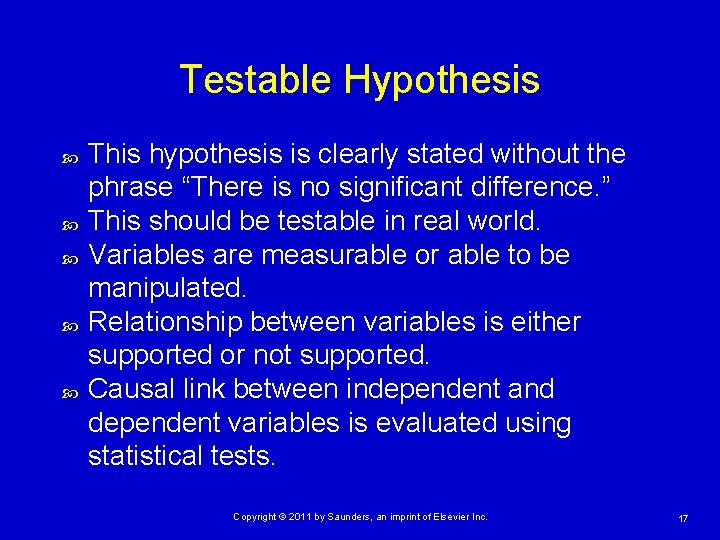 Testable Hypothesis

This hypothesis is clearly stated without the phrase “There is no significant difference.”

This should be testable in real world.

Variables are measurable or able to be manipulated.

Relationship between variables is either supported or not supported.

Causal link between independent and dependent variables is evaluated using statistical tests.

Copyright © 2011 by Saunders, an imprint of Elsevier Inc.

17